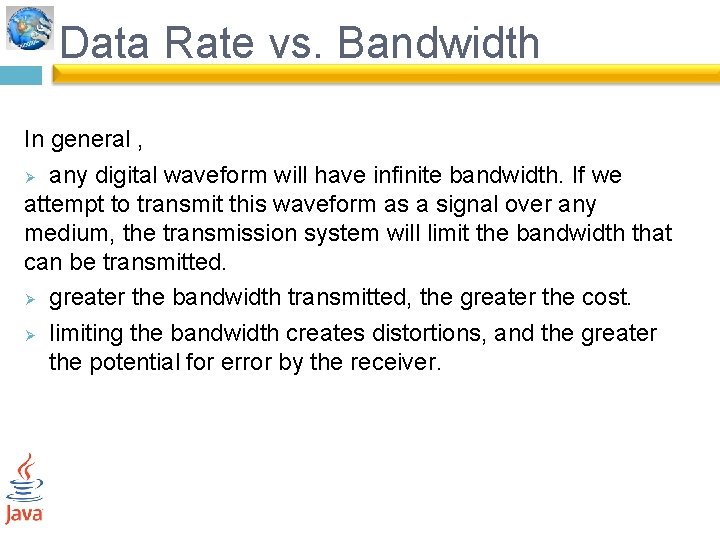 Data Rate vs. Bandwidth

In general ,

➢ any digital waveform will have infinite bandwidth. If we attempt to transmit this waveform as a signal over any medium, the transmission system will limit the bandwidth that can be transmitted.

➢ greater the bandwidth transmitted, the greater the cost.

➢ limiting the bandwidth creates distortions, and the greater the potential for error by the receiver.

Java